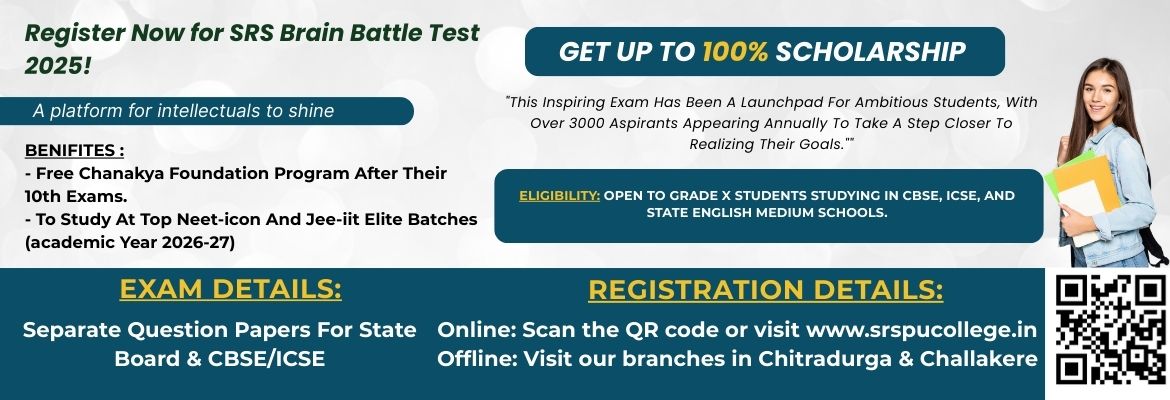 Register Now for SRS Brain Battle Test 2025!

A platform for intellectuals to shine

BENIFITES :
- Free Chanakya Foundation Program After Their 10th Exams.
- To Study At Top Neet-icon And Jee-iit Elite Batches (academic Year 2026-27)

GET UP TO 100% SCHOLARSHIP

"This Inspiring Exam Has Been A Launchpad For Ambitious Students, With Over 3000 Aspirants Appearing Annually To Take A Step Closer To Realizing Their Goals.""

ELIGIBILITY: OPEN TO GRADE X STUDENTS STUDYING IN CBSE, ICSE, AND STATE ENGLISH MEDIUM SCHOOLS.

EXAM DETAILS:

Separate Question Papers For State Board & CBSE/ICSE

REGISTRATION DETAILS:

Online: Scan the QR code or visit www.srspucollege.in
Offline: Visit our branches in Chitradurga & Challakere